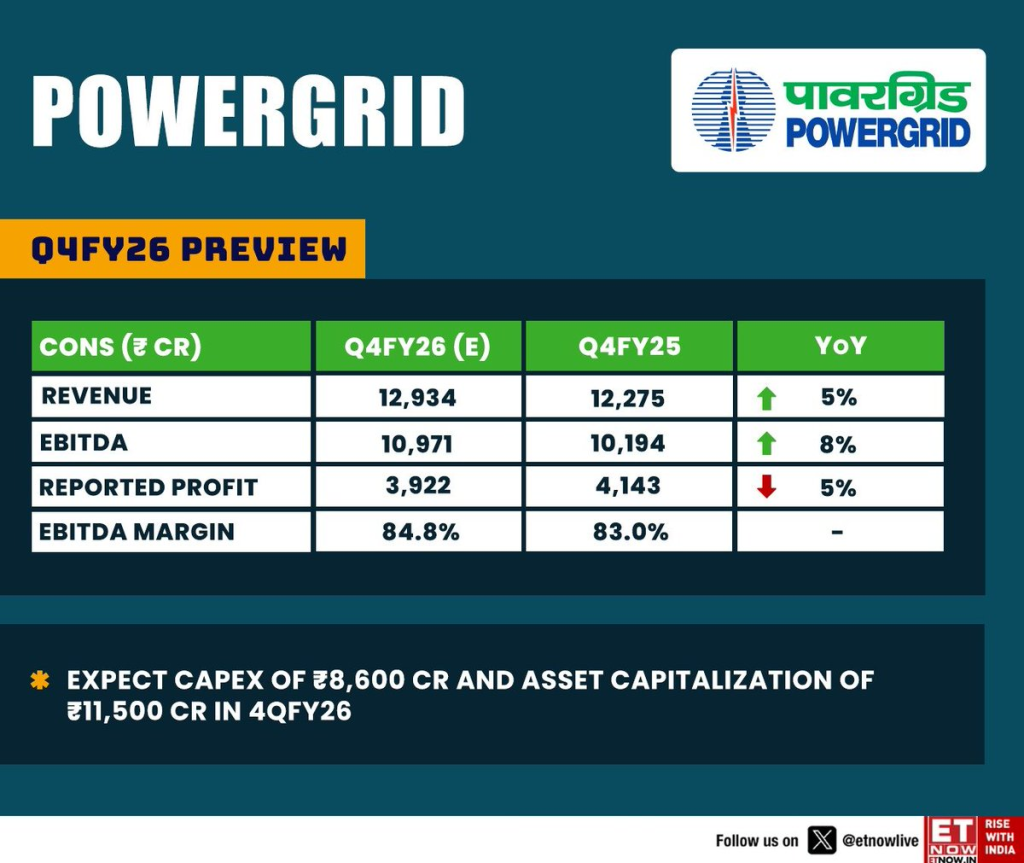 POWERGRID

पावरग्रिड
POWERGRID

Q4FY26 PREVIEW

| CONS (₹ CR) | Q4FY26 (E) | Q4FY25 | YoY |
|---|---|---|---|
| REVENUE | 12,934 | 12,275 | 5% |
| EBITDA | 10,971 | 10,194 | 8% |
| REPORTED PROFIT | 3,922 | 4,143 | 5% |
| EBITDA MARGIN | 84.8% | 83.0% | - |

EXPECT CAPEX OF ₹8,600 CR AND ASSET CAPITALIZATION OF ₹11,500 CR IN 4QFY26

Follow us on @etnowlive

ET NOW ETNOW.IN RISE WITH INDIA